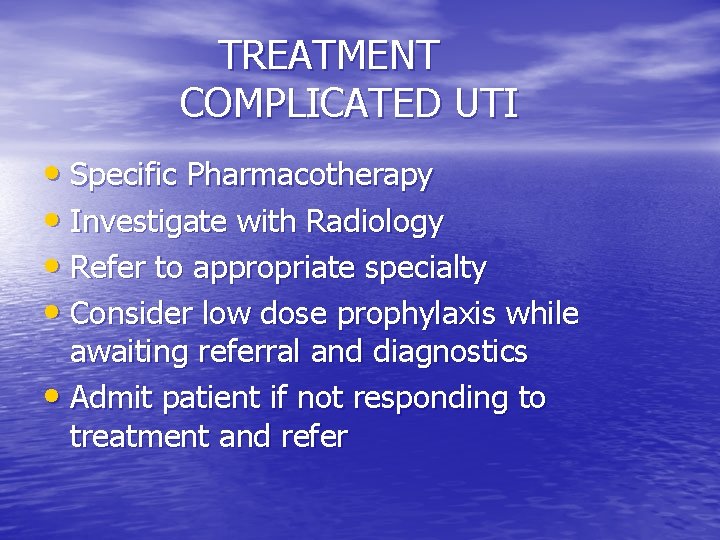 TREATMENT
COMPLICATED UTI

• Specific Pharmacotherapy
• Investigate with Radiology
• Refer to appropriate specialty
• Consider low dose prophylaxis while awaiting referral and diagnostics
• Admit patient if not responding to treatment and refer